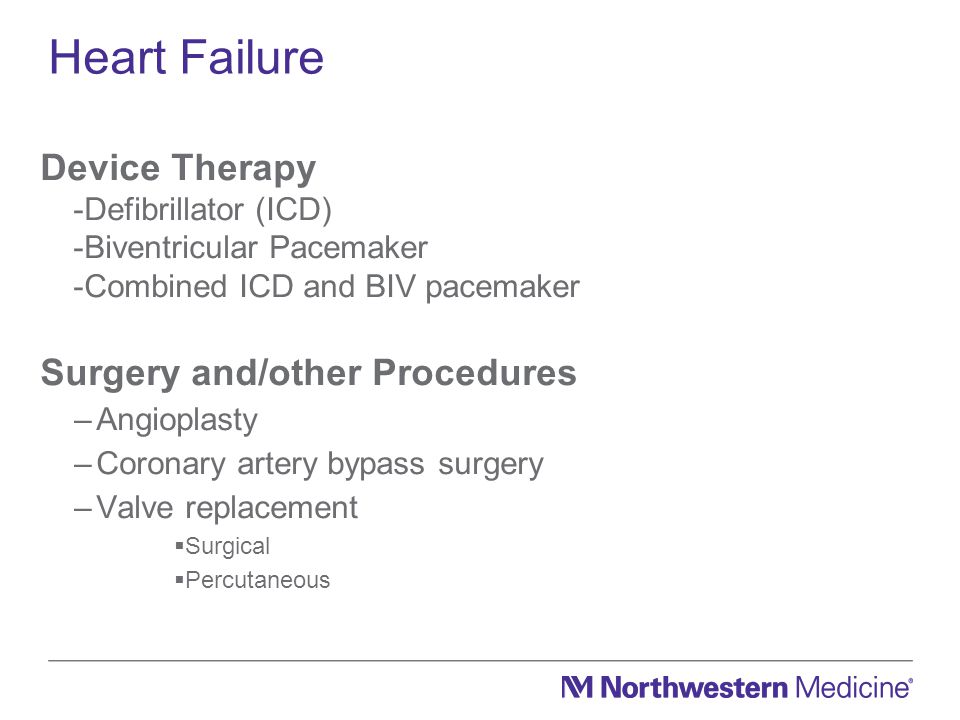 Heart Failure

Device Therapy
-Defibrillator (ICD)
-Biventricular Pacemaker
-Combined ICD and BIV pacemaker

Surgery and/other Procedures
– Angioplasty
– Coronary artery bypass surgery
– Valve replacement
▪Surgical
▪Percutaneous

Northwestern Medicine®